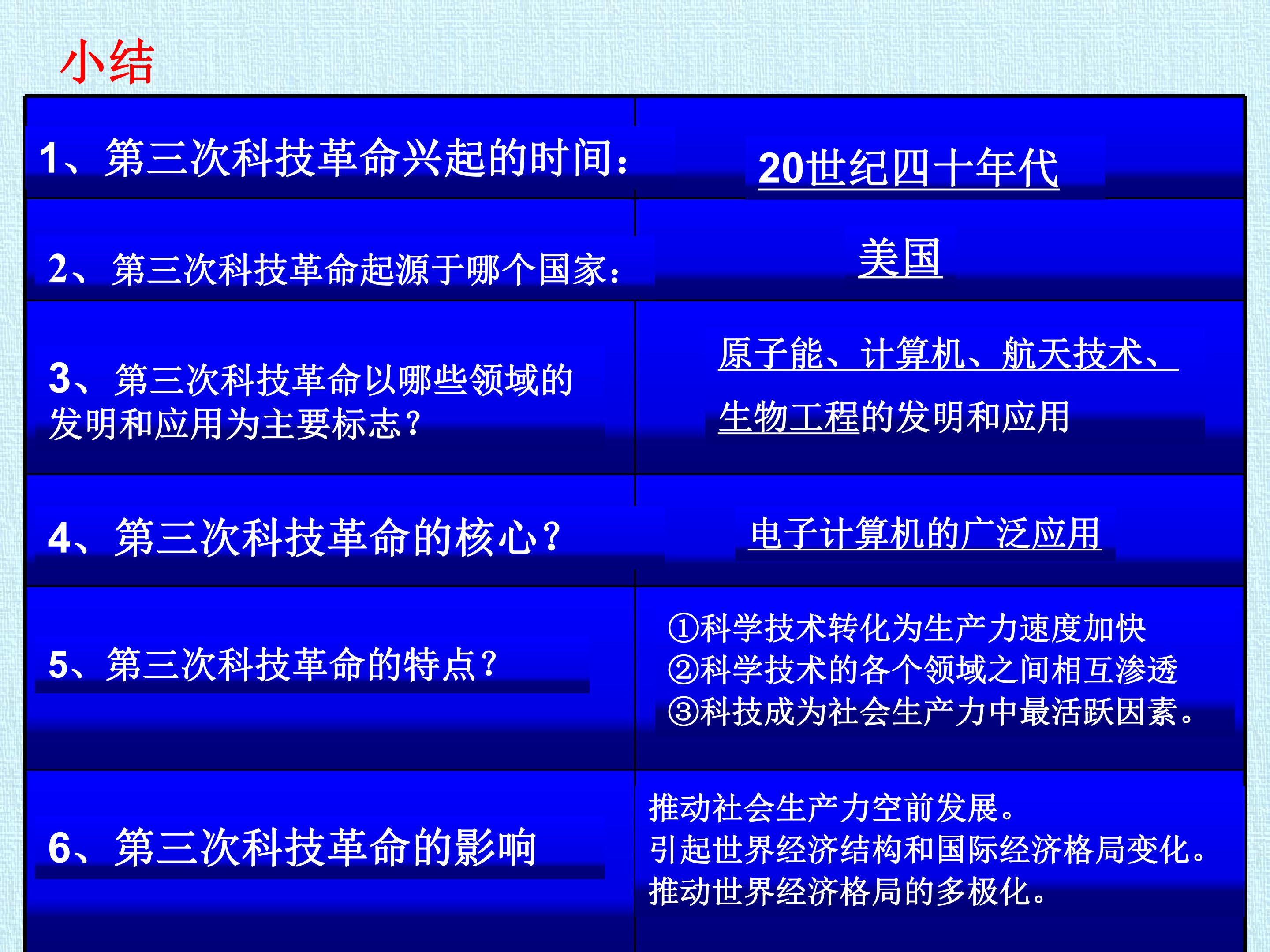 小结

| | |
|---|---|
| 1、第三次科技革命兴起的时间： | 20世纪四十年代 |
| 2、第三次科技革命起源于哪个国家： | 美国 |
| 3、第三次科技革命以哪些领域的发明和应用为主要标志？ | 原子能、计算机、航天技术、生物工程的发明和应用 |
| 4、第三次科技革命的核心？ | 电子计算机的广泛应用 |
| 5、第三次科技革命的特点？ | ①科学技术转化为生产力速度加快 ②科学技术的各个领域之间相互渗透 ③科技成为社会生产力中最活跃因素。 |
| 6、第三次科技革命的影响 | 推动社会生产力空前发展。 引起世界经济结构和国际经济格局变化。 推动世界经济格局的多极化。 |